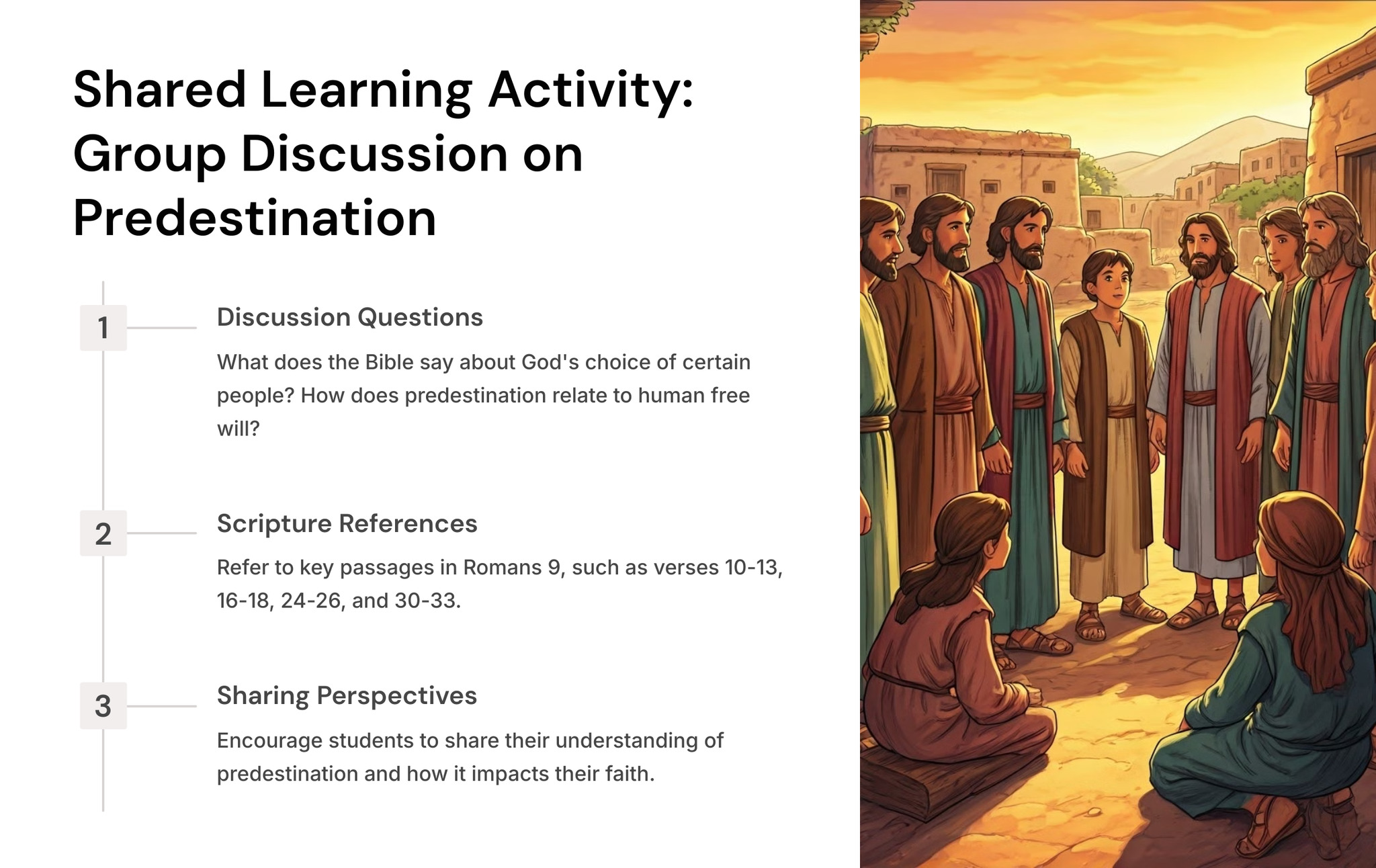 Shared Learning Activity: Group Discussion on Predestination

1

Discussion Questions

What does the Bible say about God's choice of certain people? How does predestination relate to human free will?

2

Scripture References

Refer to key passages in Romans 9, such as verses 10-13, 16-18, 24-26, and 30-33.

3

Sharing Perspectives

Encourage students to share their understanding of predestination and how it impacts their faith.